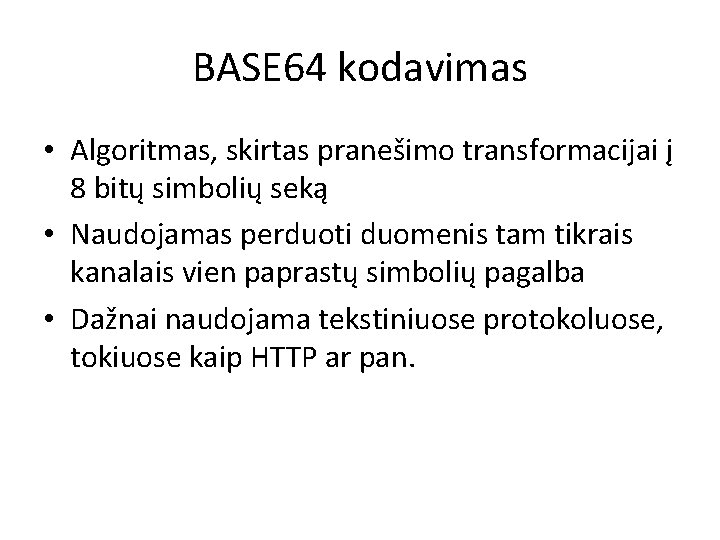 BASE64 kodavimas

• Algoritmas, skirtas pranešimo transformacijai į 8 bitų simbolių seką
• Naudojamas perduoti duomenis tam tikrais kanalais vien paprastų simbolių pagalba
• Dažnai naudojama tekstiniuose protokoluose, tokiuose kaip HTTP ar pan.